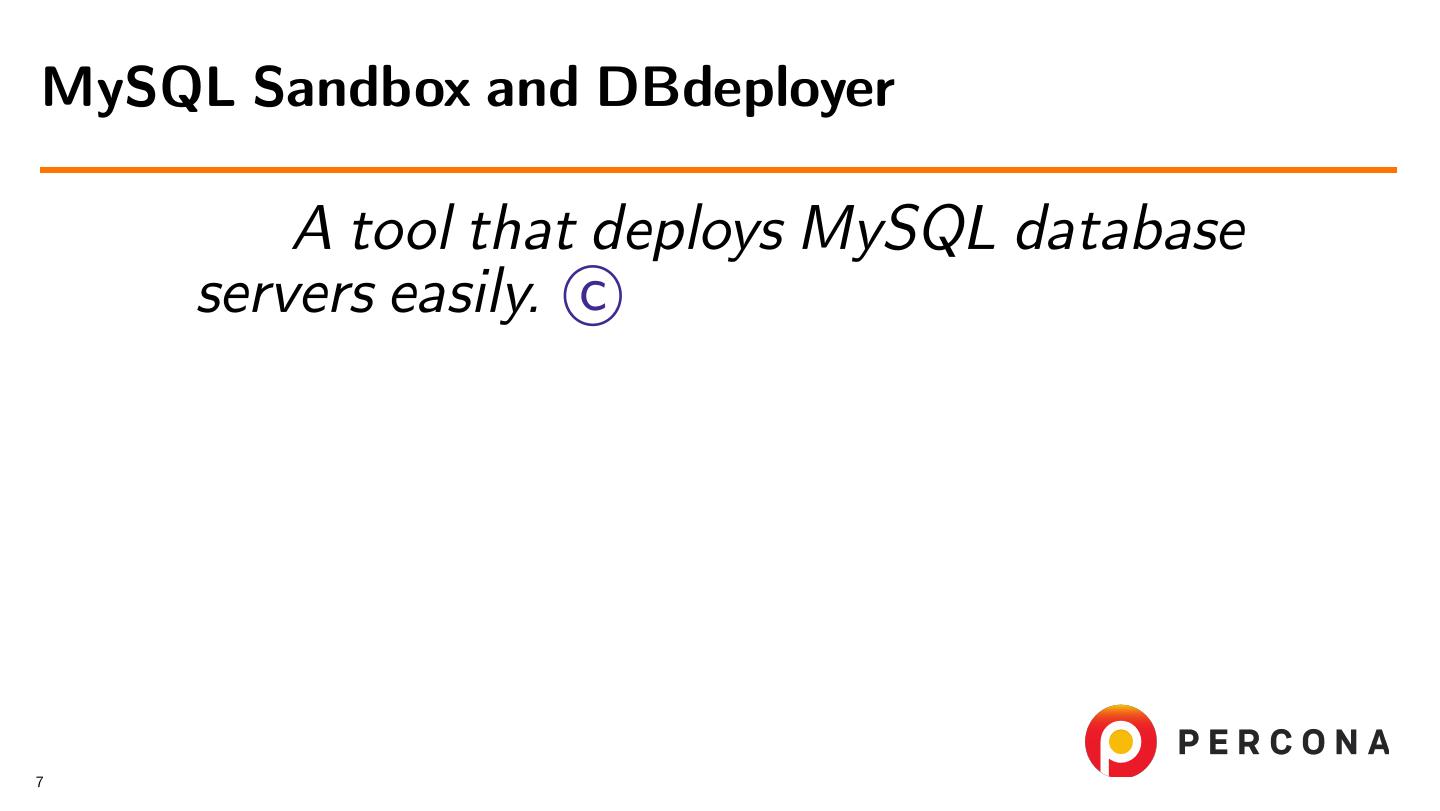 MySQL Sandbox and DBdeployer

A tool that deploys MySQL database servers easily. ©

PERCONA

7